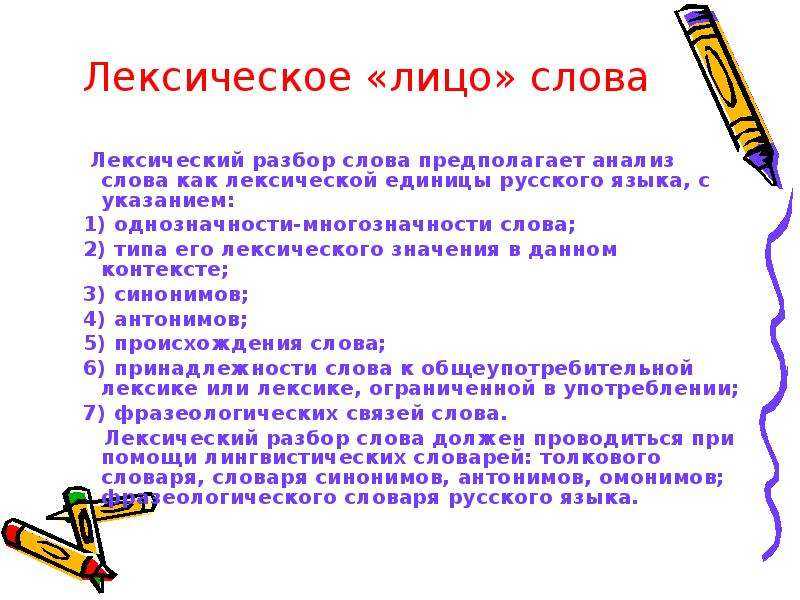 Лексическое «лицо» слова

Лексический разбор слова предполагает анализ слова как лексической единицы русского языка, с указанием:

1) однозначности-многозначности слова;

2) типа его лексического значения в данном контексте;

3) синонимов;

4) антонимов;

5) происхождения слова;

6) принадлежности слова к общеупотребительной лексике или лексике, ограниченной в употреблении;

7) фразеологических связей слова.

Лексический разбор слова должен проводиться при помощи лингвистических словарей: толкового словаря, словаря синонимов, антонимов, омонимов; фразеологического словаря русского языка.